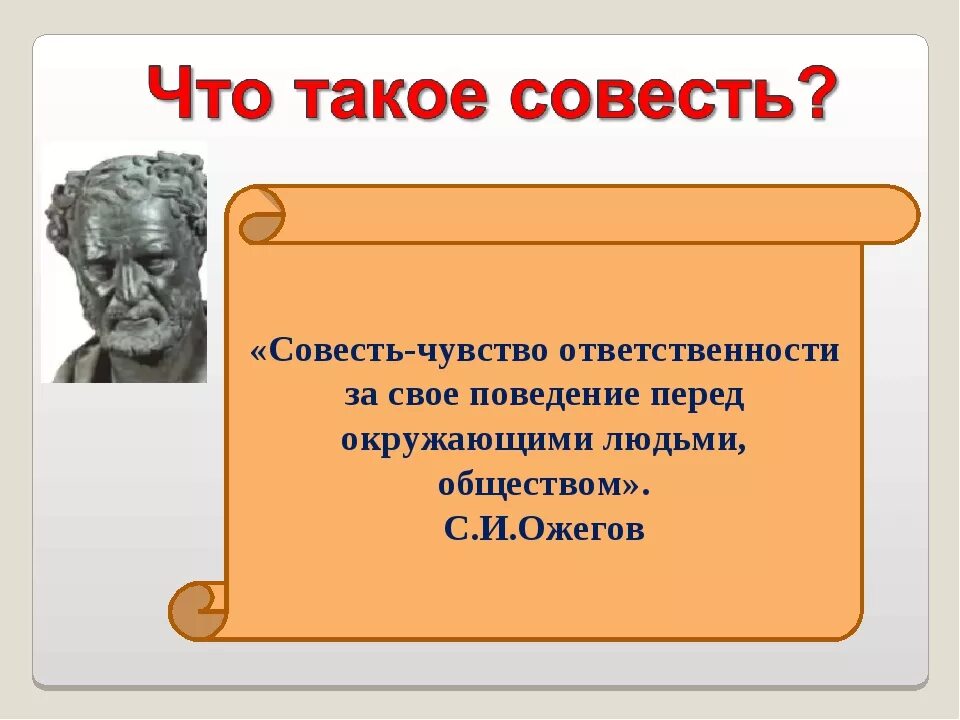 Что такое совесть?

«Совесть-чувство ответственности за свое поведение перед окружающими людьми, обществом».
С.И.Ожегов